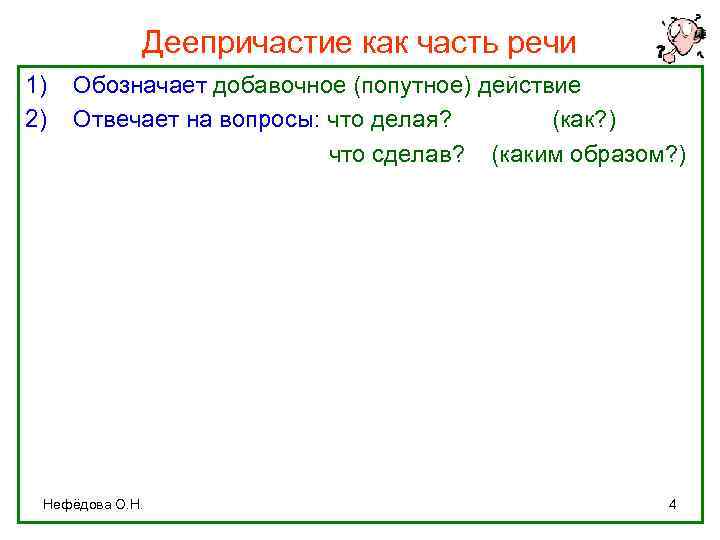 Деепричастие как часть речи

1) Обозначает добавочное (попутное) действие

2) Отвечает на вопросы: что делая? (как?)

что сделав? (каким образом?)

Нефёдова О.Н.

4